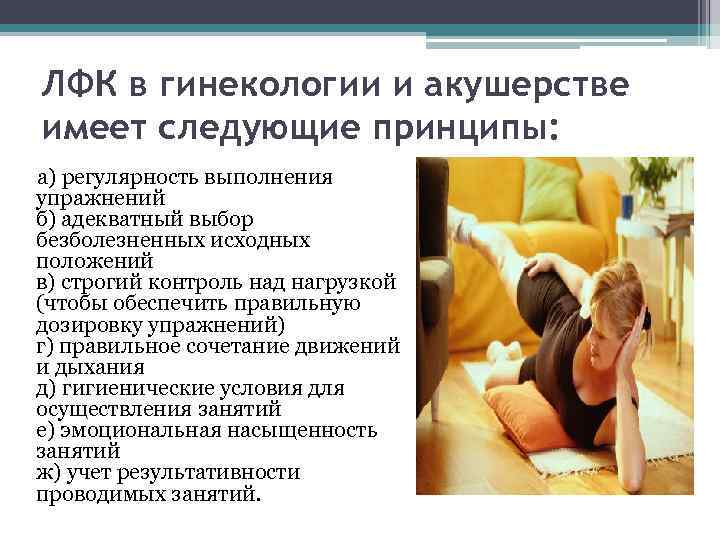 ЛФК в гинекологии и акушерстве имеет следующие принципы:

а) регулярность выполнения упражнений
б) адекватный выбор безболезненных исходных положений
в) строгий контроль над нагрузкой (чтобы обеспечить правильную дозировку упражнений)
г) правильное сочетание движений и дыхания
д) гигиенические условия для осуществления занятий
е) эмоциональная насыщенность занятий
ж) учет результативности проводимых занятий.